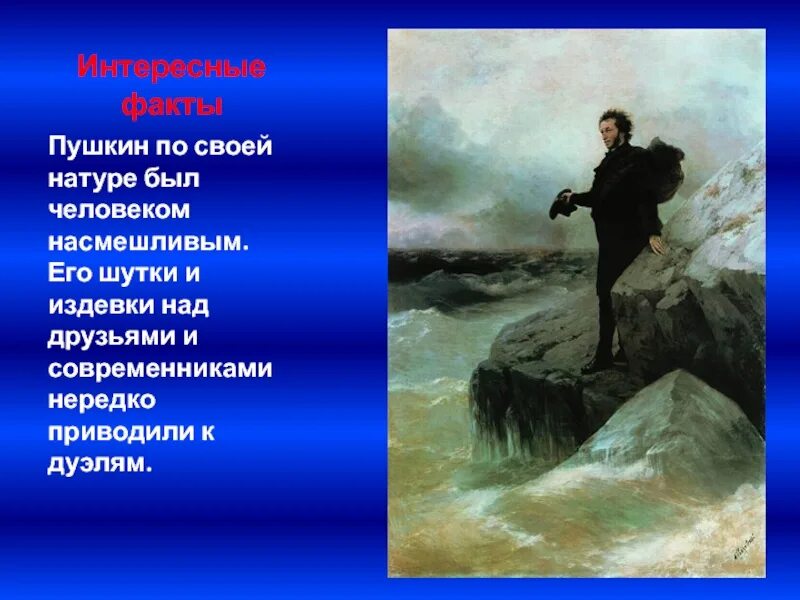 Интересные факты

Пушкин по своей натуре был человеком насмешливым. Его шутки и издевки над друзьями и современниками нередко приводили к дуэлям.